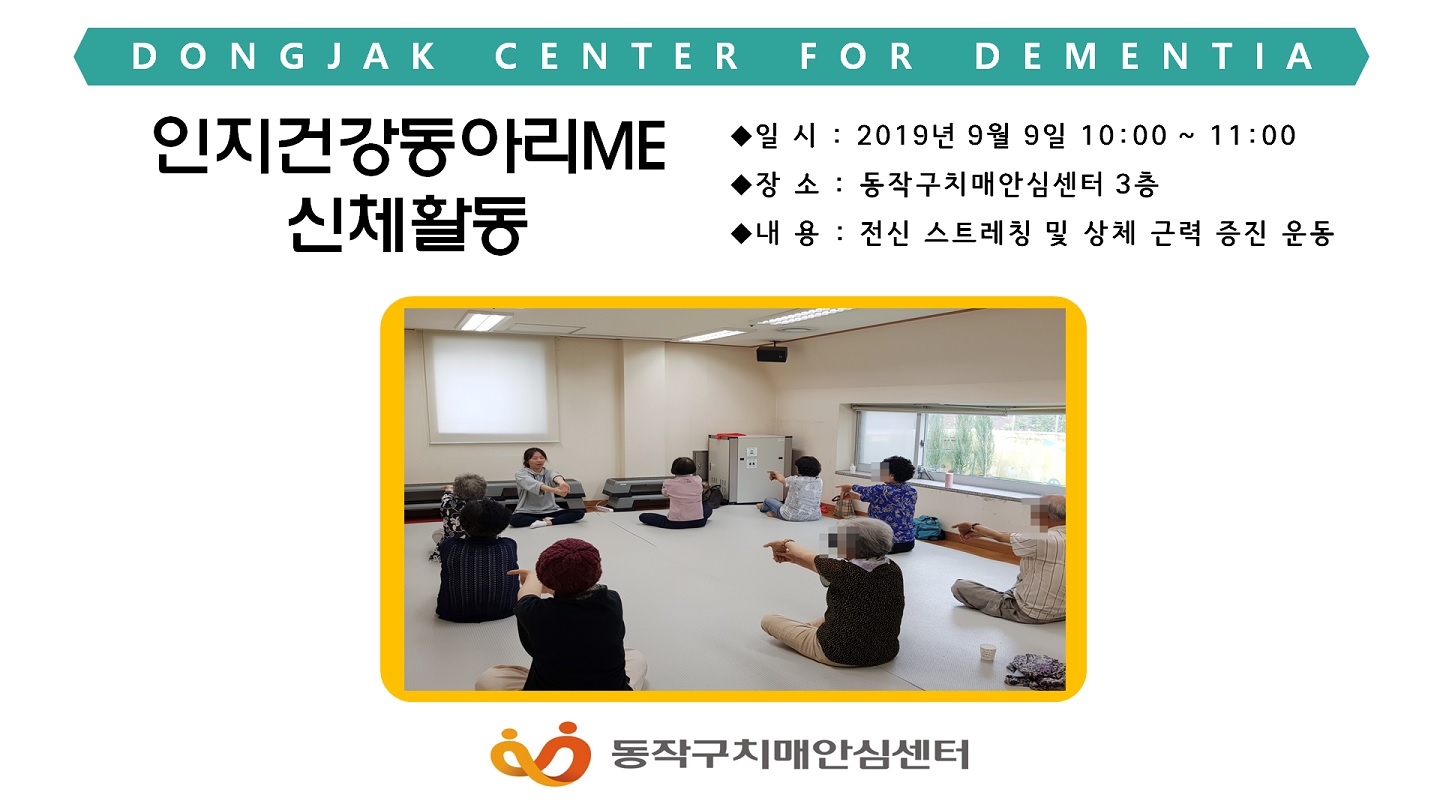 DONGJAK CENTER FOR DEMENTIA

인지건강동아리ME
신체활동

◆일 시 : 2019년 9월 9일 10:00 ~ 11:00
◆장 소 : 동작구치매안심센터 3층
◆내 용 : 전신 스트레칭 및 상체 근력 증진 운동

동작구치매안심센터